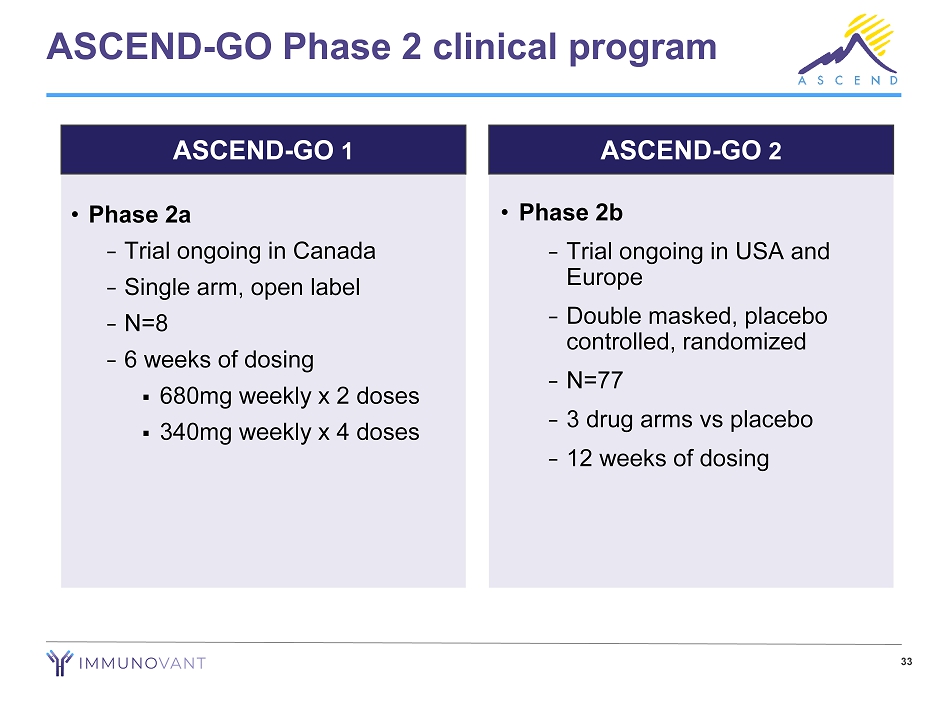 ASCEND-GO Phase 2 clinical program

ASCEND

ASCEND-GO 1

• Phase 2a
  – Trial ongoing in Canada
  – Single arm, open label
  – N=8
  – 6 weeks of dosing
    ▪ 680mg weekly x 2 doses
    ▪ 340mg weekly x 4 doses

ASCEND-GO 2

• Phase 2b
  – Trial ongoing in USA and Europe
  – Double masked, placebo controlled, randomized
  – N=77
  – 3 drug arms vs placebo
  – 12 weeks of dosing

IMMUNOVANT

33